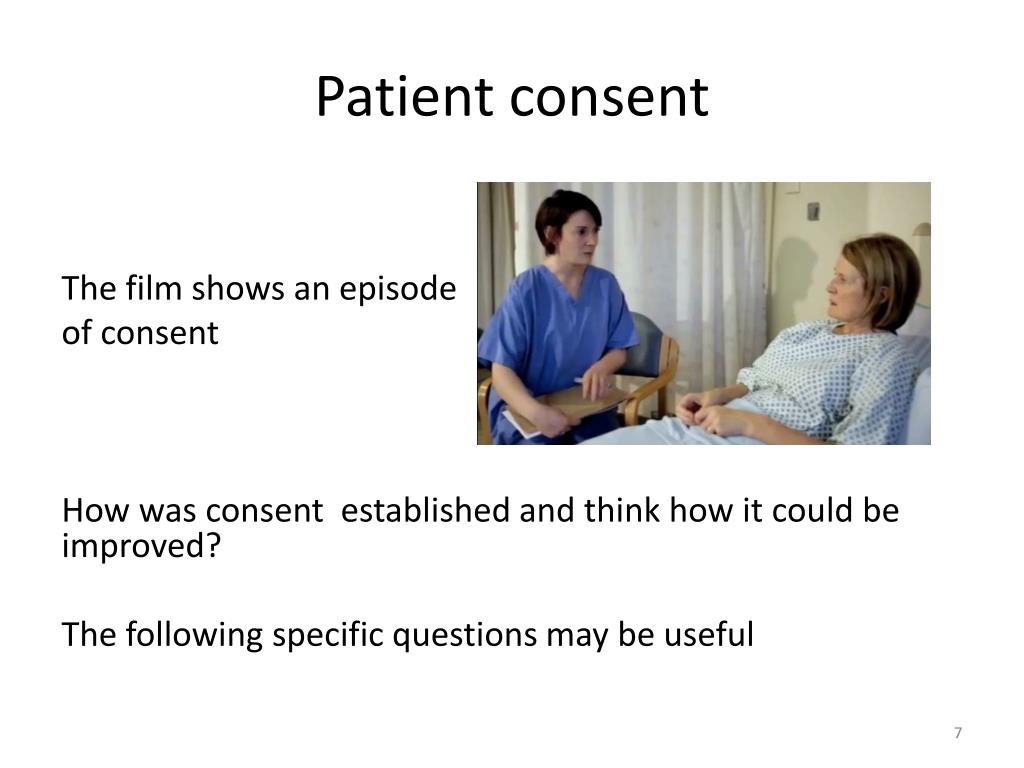 Patient consent

The film shows an episode of consent

How was consent  established and think how it could be improved?

The following specific questions may be useful

7